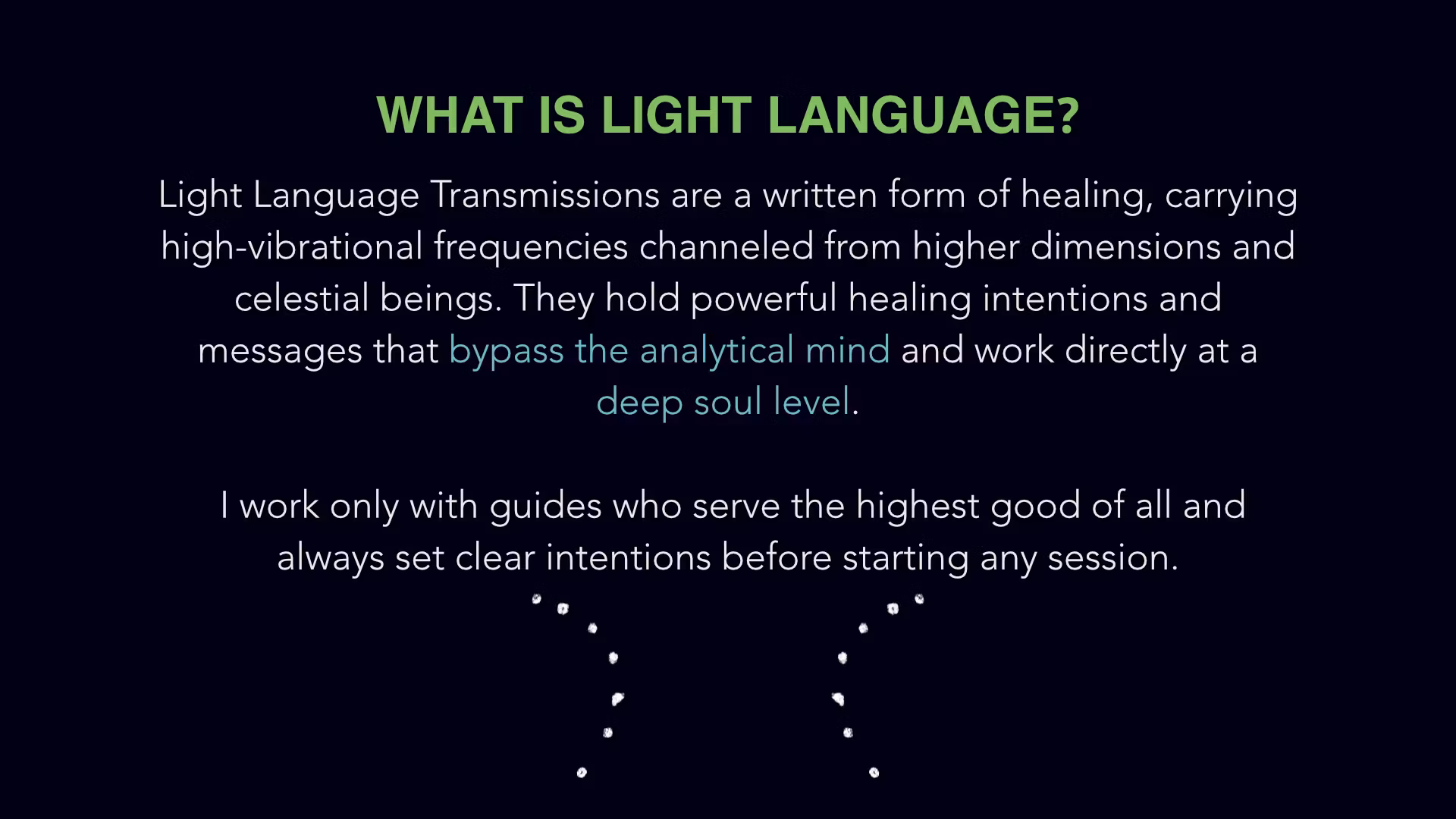 WHAT IS LIGHT LANGUAGE?

Light Language Transmissions are a written form of healing, carrying high-vibrational frequencies channeled from higher dimensions and celestial beings. They hold powerful healing intentions and messages that bypass the analytical mind and work directly at a deep soul level.

I work only with guides who serve the highest good of all and always set clear intentions before starting any session.